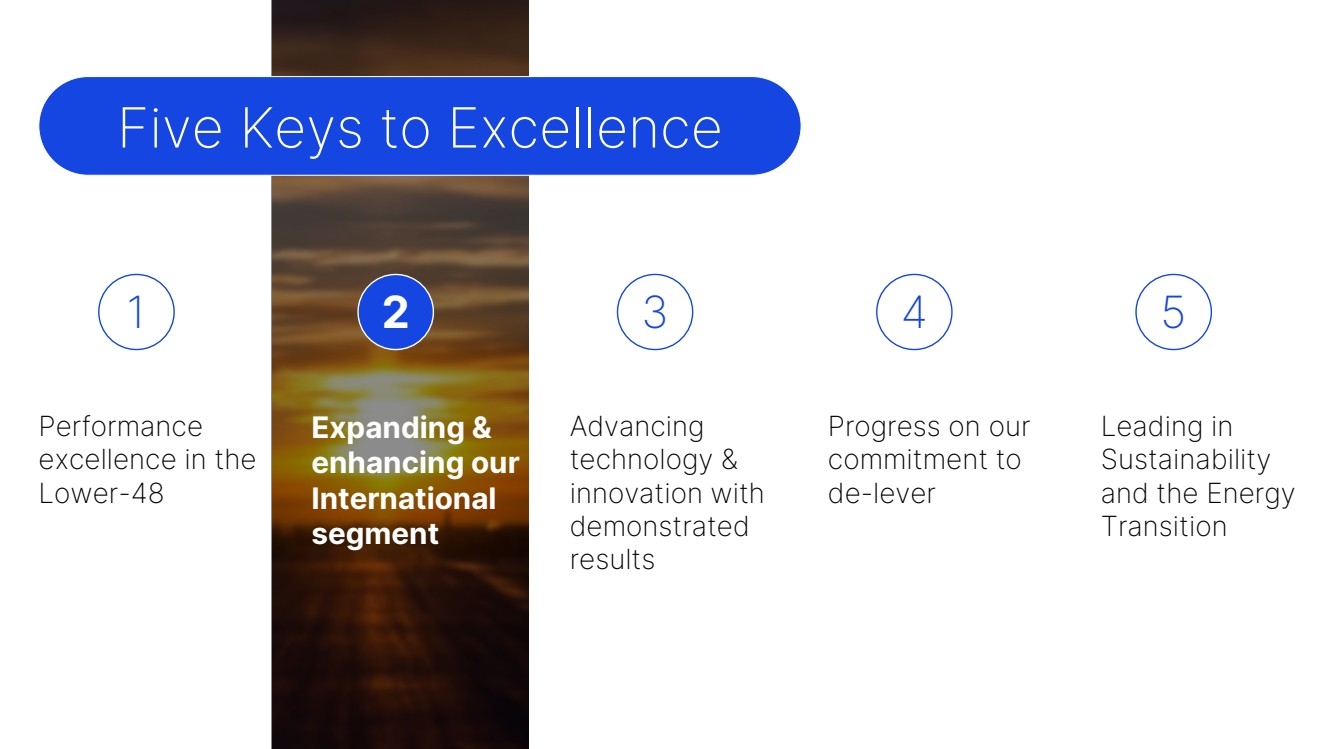 Five Keys to Excellence

1

Performance excellence in the Lower-48

2

Expanding & enhancing our International segment

3

Advancing technology & innovation with demonstrated results

4

Progress on our commitment to de-lever

5

Leading in Sustainability and the Energy Transition